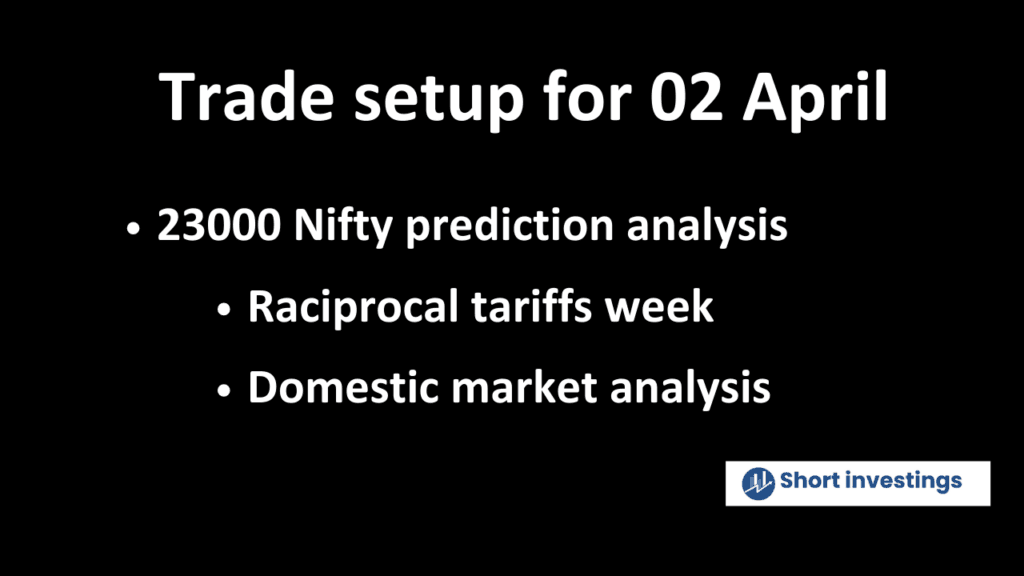 Trade setup for 02 April

• 23000 Nifty prediction analysis

• Raciprocal tariffs week

• Domestic market analysis

Short investings